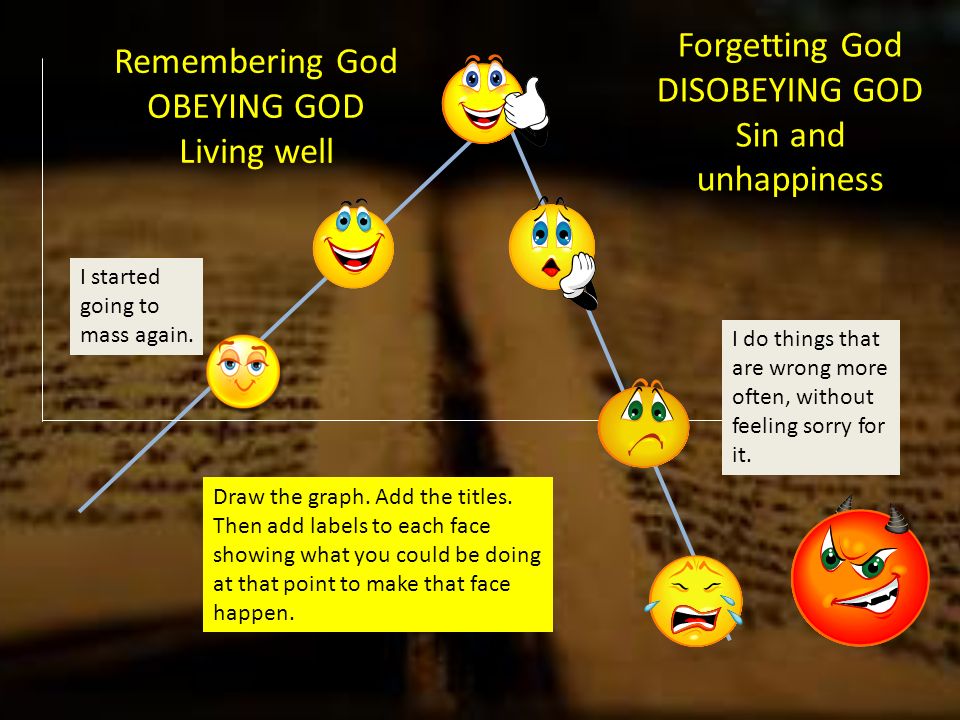 Remembering God
OBEYING GOD
Living well

Forgetting God
DISOBEYING GOD
Sin and unhappiness

I started going to mass again.

I do things that are wrong more often, without feeling sorry for it.

Draw the graph. Add the titles. Then add labels to each face showing what you could be doing at that point to make that face happen.